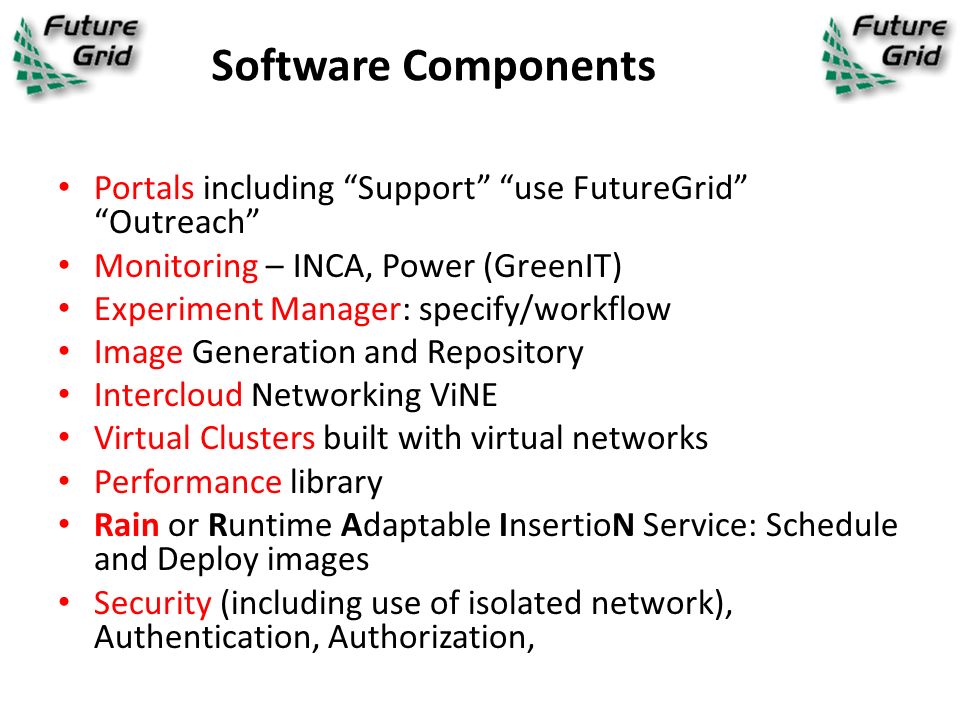 Future Grid

Software Components

Future Grid

• Portals including “Support” “use FutureGrid” “Outreach”
• Monitoring – INCA, Power (GreenIT)
• Experiment Manager: specify/workflow
• Image Generation and Repository
• Intercloud Networking ViNE
• Virtual Clusters built with virtual networks
• Performance library
• Rain or Runtime Adaptable InsertioN Service: Schedule and Deploy images
• Security (including use of isolated network), Authentication, Authorization,